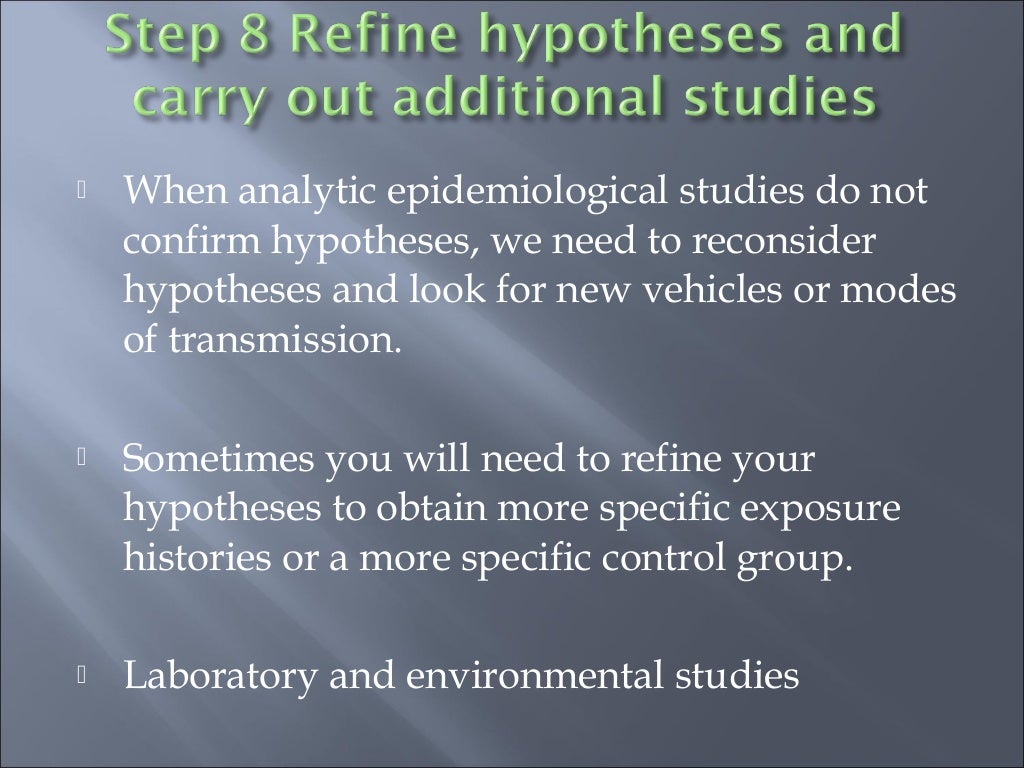 Step 8 Refine hypotheses and carry out additional studies

When analytic epidemiological studies do not confirm hypotheses, we need to reconsider hypotheses and look for new vehicles or modes of transmission.

Sometimes you will need to refine your hypotheses to obtain more specific exposure histories or a more specific control group.

Laboratory and environmental studies